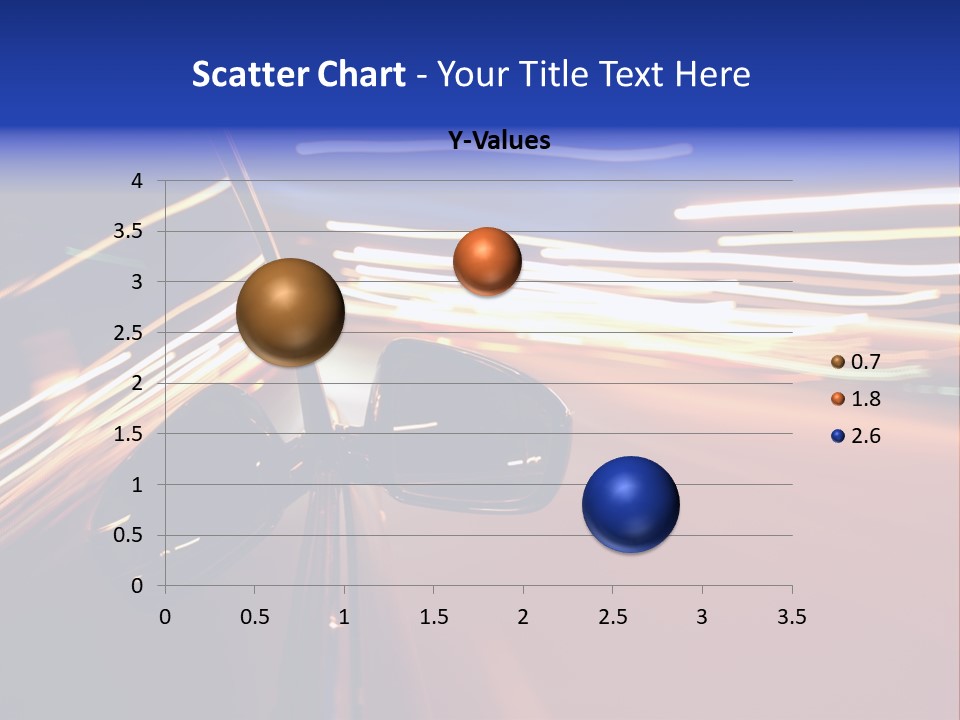 Scatter Chart - Your Title Text Here

Y-Values

4
3.5
3
2.5
2
1.5
1
0.5
0

0 0.5 1 1.5 2 2.5 3 3.5

0.7
1.8
2.6